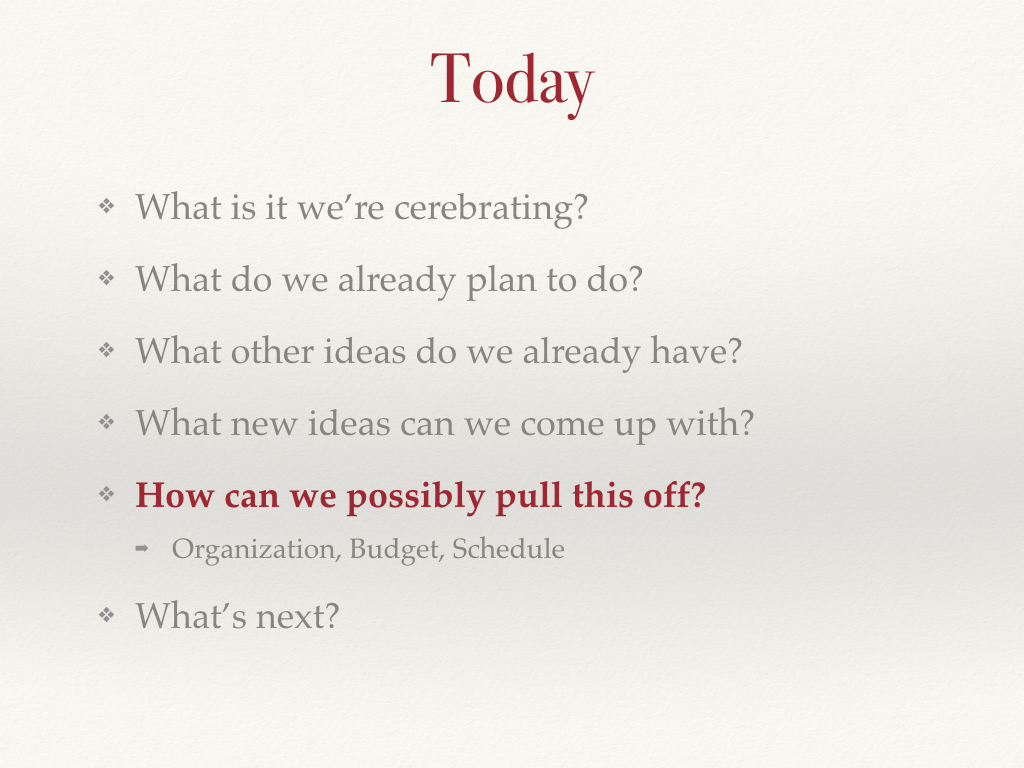 Today

❖ What is it we're cerebrating?

❖ What do we already plan to do?

❖ What other ideas do we already have?

❖ What new ideas can we come up with?

❖ How can we possibly pull this off?

➡ Organization, Budget, Schedule

❖ What's next?